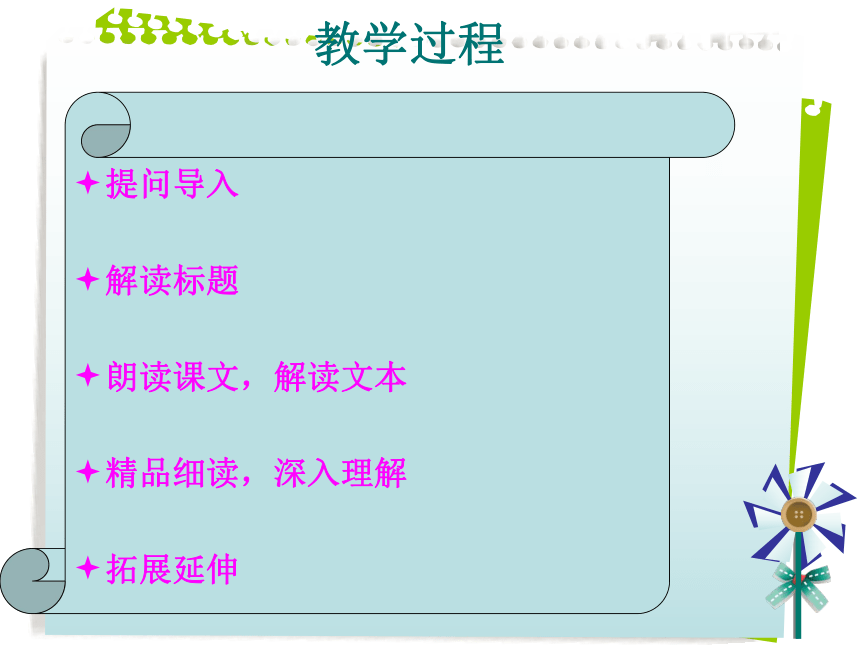 教学过程

✦提问导入

✦解读标题

✦朗读课文，解读文本

✦精品细读，深入理解

✦拓展延伸